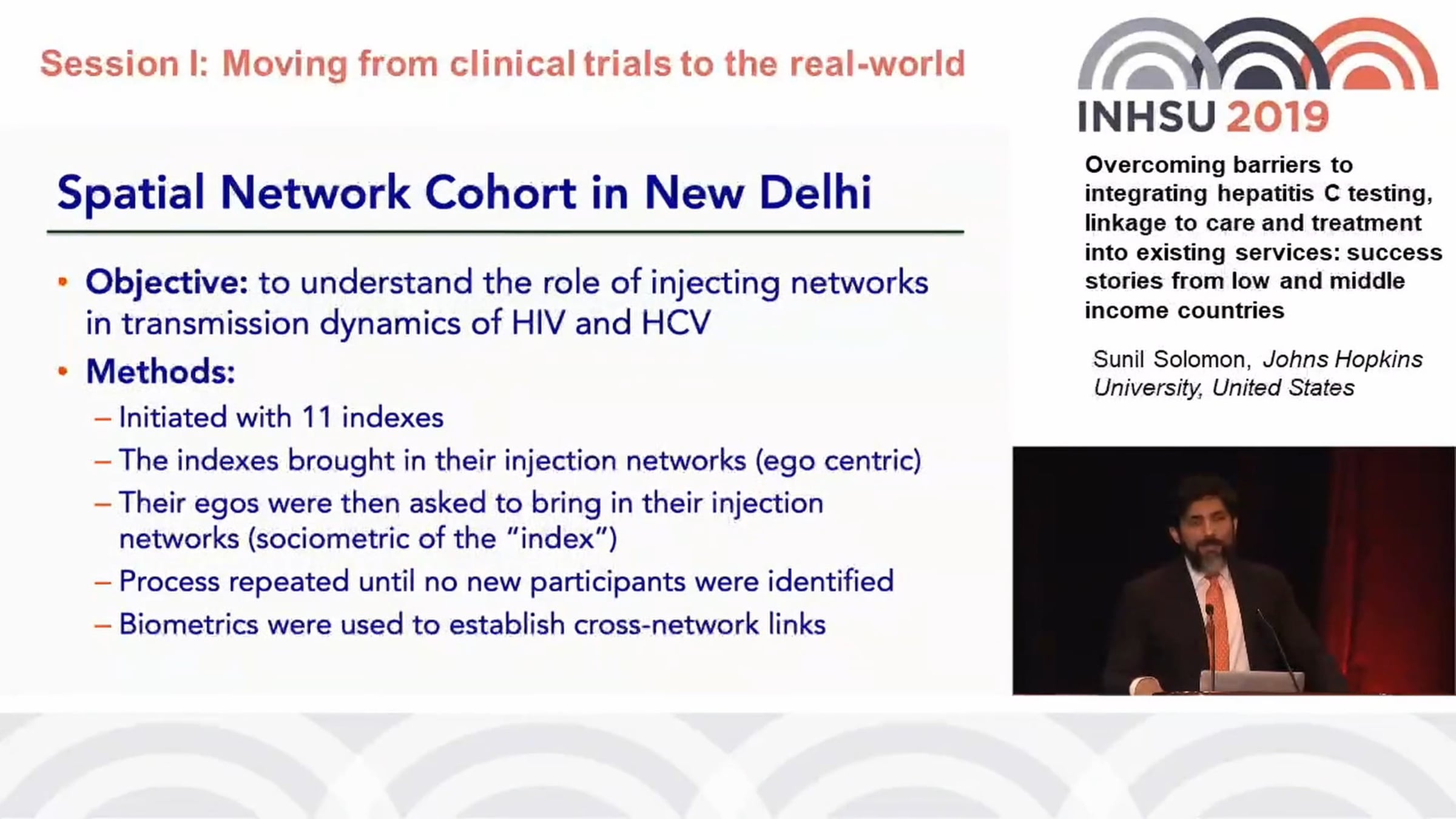 Session I: Moving from clinical trials to the real-world

INHSU 2019

Spatial Network Cohort in New Delhi

• Objective: to understand the role of injecting networks in transmission dynamics of HIV and HCV
• Methods:
– Initiated with 11 indexes
– The indexes brought in their injection networks (ego centric)
– Their egos were then asked to bring in their injection networks (sociometric of the "index")
– Process repeated until no new participants were identified
– Biometrics were used to establish cross-network links

Overcoming barriers to integrating hepatitis C testing, linkage to care and treatment into existing services: success stories from low and middle income countries

Sunil Solomon, Johns Hopkins University, United States